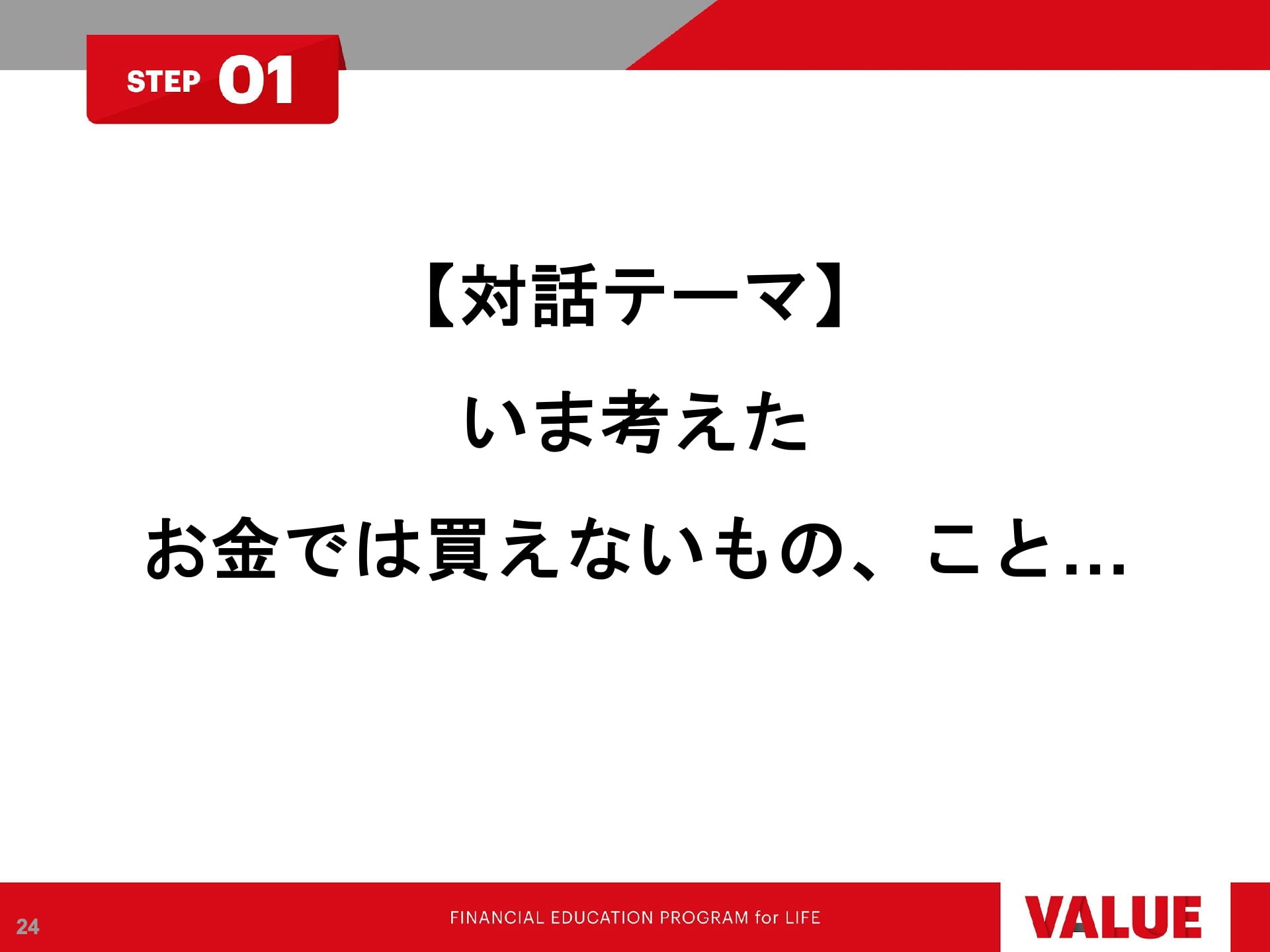 STEP 01

【対話テーマ】

いま考えた

お金では買えないもの、こと…

24

FINANCIAL EDUCATION PROGRAM for LIFE

VALUE